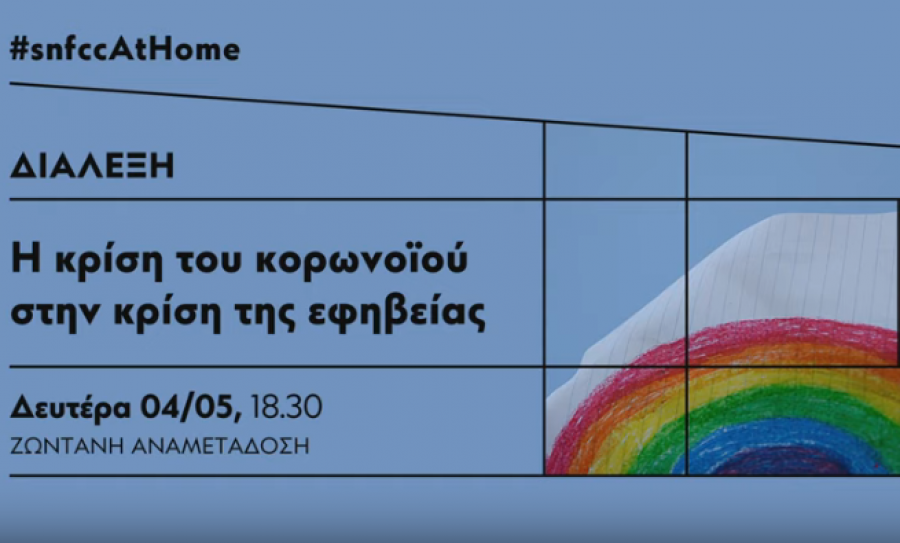 #snfccAtHome

ΔΙΑΛΕΞΗ

Η κρίση του κορωνοϊού στην κρίση της εφηβείας

Δευτέρα 04/05, 18.30
ΖΩΝΤΑΝΗ ΑΝΑΜΕΤΑΔΟΣΗ